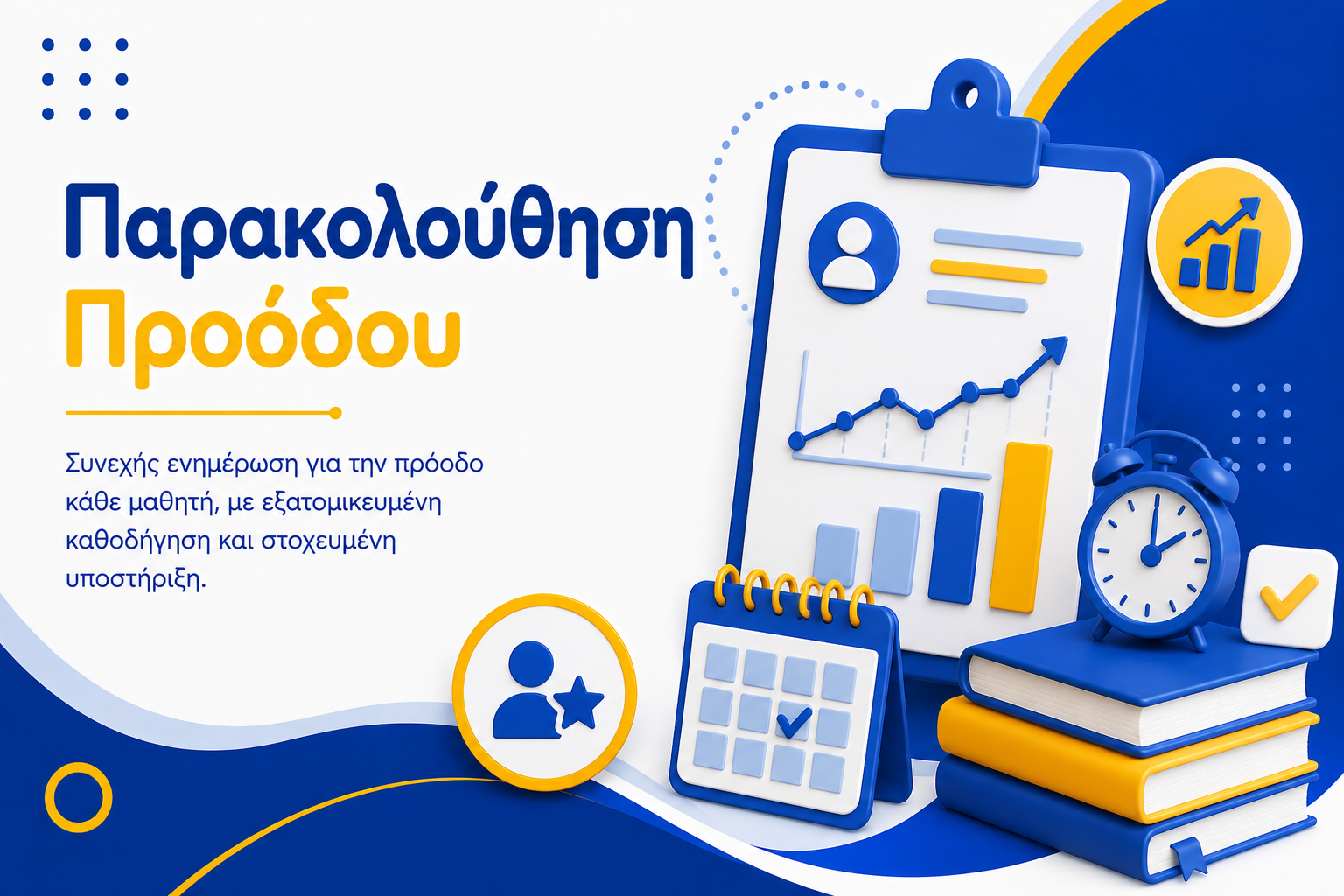 Παρακολούθηση
Προόδου

Συνεχής ενημέρωση για την πρόοδο κάθε μαθητή, με εξατομικευμένη καθοδήγηση και στοχευμένη υποστήριξη.